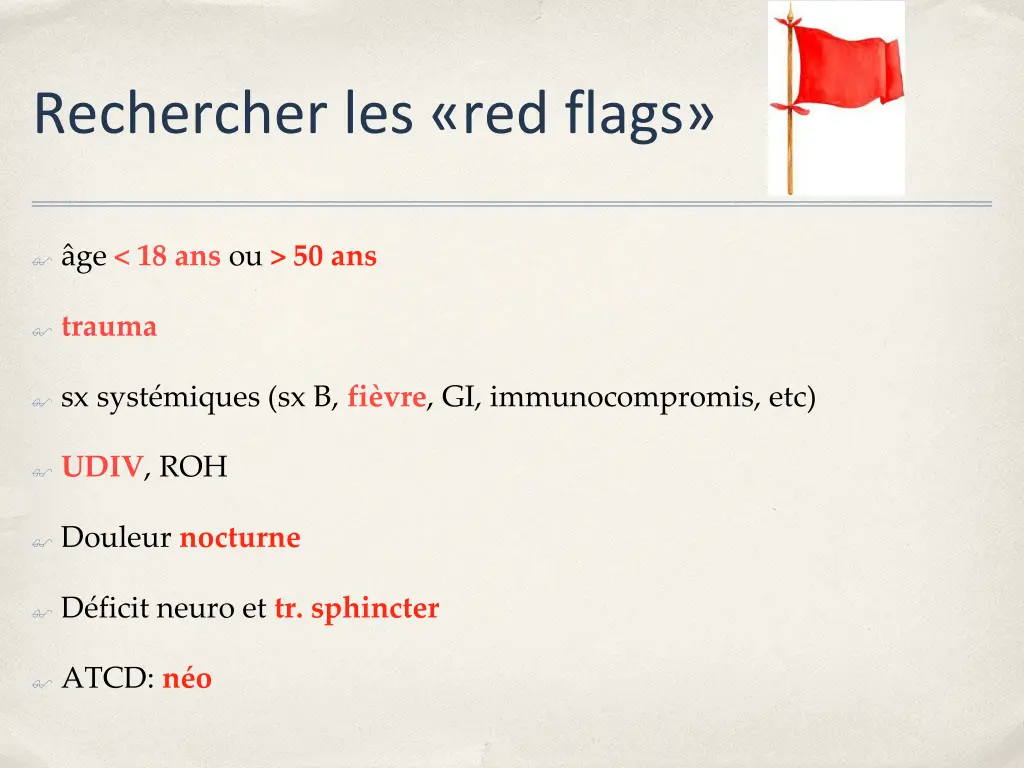 Rechercher les «red flags»

âge < 18 ans ou > 50 ans

trauma

sx systémiques (sx B, fièvre, GI, immunocompromis, etc)

UDIV, ROH

Douleur nocturne

Déficit neuro et tr. sphincter

ATCD: néo